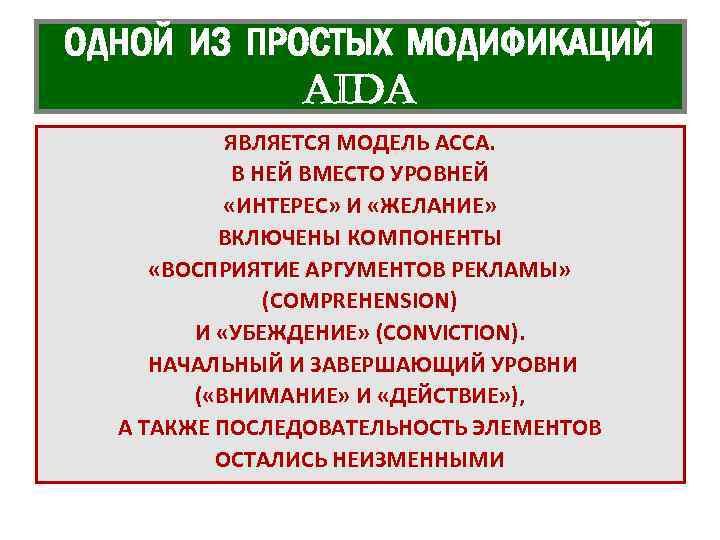 ОДНОЙ ИЗ ПРОСТЫХ МОДИФИКАЦИЙ AIDA

ЯВЛЯЕТСЯ МОДЕЛЬ АССА. В НЕЙ ВМЕСТО УРОВНЕЙ «ИНТЕРЕС» И «ЖЕЛАНИЕ» ВКЛЮЧЕНЫ КОМПОНЕНТЫ «ВОСПРИЯТИЕ АРГУМЕНТОВ РЕКЛАМЫ» (COMPREHENSION) И «УБЕЖДЕНИЕ» (CONVICTION). НАЧАЛЬНЫЙ И ЗАВЕРШАЮЩИЙ УРОВНИ («ВНИМАНИЕ» И «ДЕЙСТВИЕ»), А ТАКЖЕ ПОСЛЕДОВАТЕЛЬНОСТЬ ЭЛЕМЕНТОВ ОСТАЛИСЬ НЕИЗМЕННЫМИ